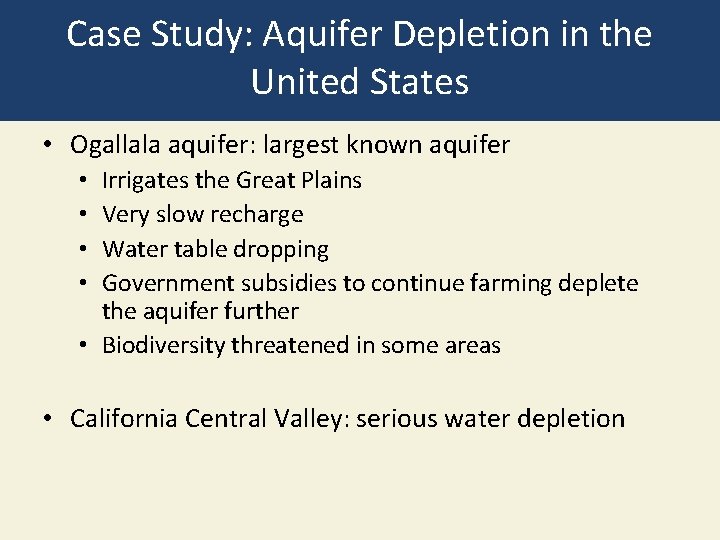 Case Study: Aquifer Depletion in the United States

• Ogallala aquifer: largest known aquifer
  • Irrigates the Great Plains
  • Very slow recharge
  • Water table dropping
  • Government subsidies to continue farming deplete the aquifer further
  • Biodiversity threatened in some areas

• California Central Valley: serious water depletion